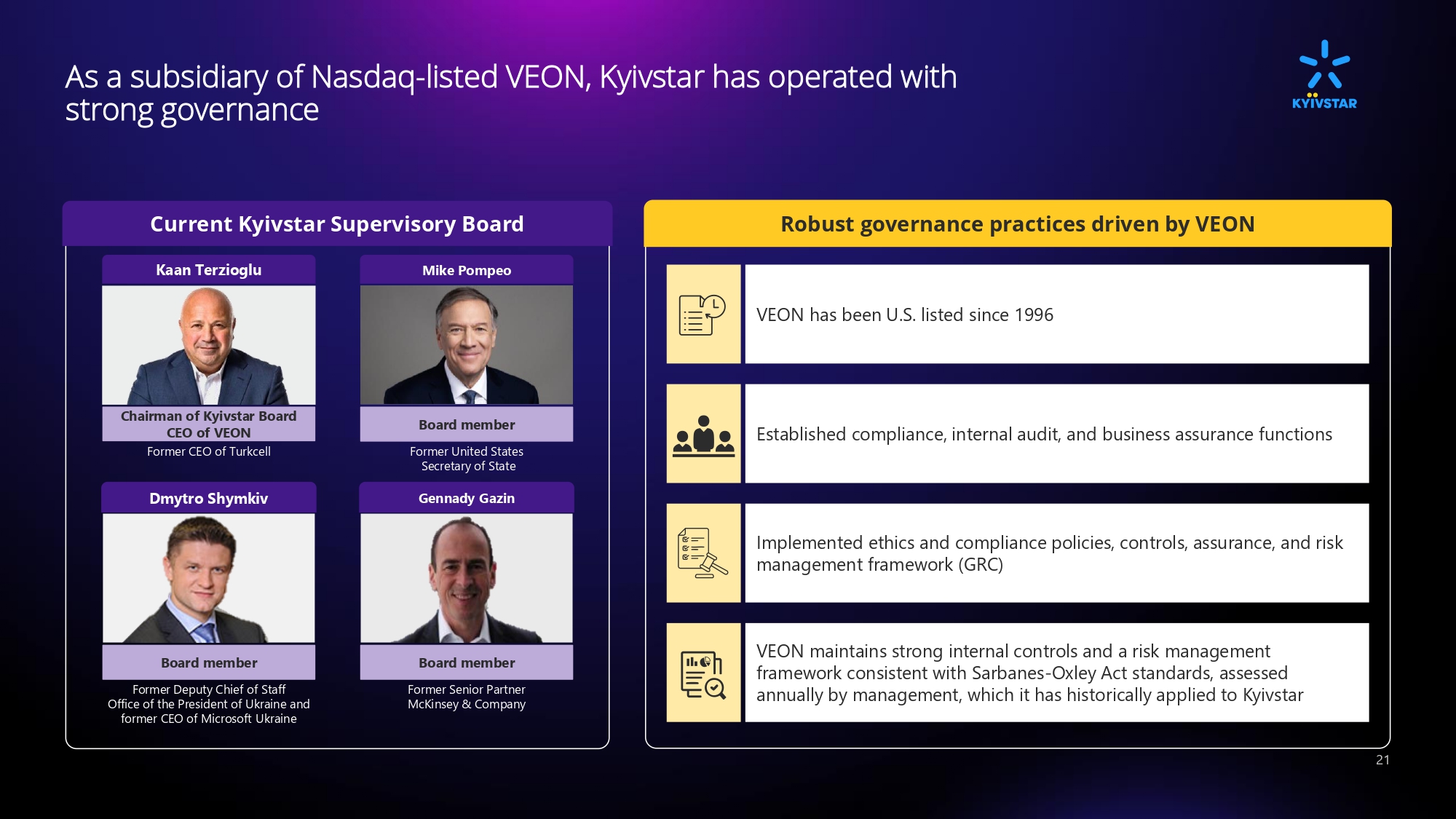 As a subsidiary of Nasdaq-listed VEON, Kyivstar has operated with strong governance

KYÏVSTAR

Current Kyivstar Supervisory Board

Kaan Terzioglu

Chairman of Kyivstar Board
CEO of VEON

Former CEO of Turkcell

Mike Pompeo

Board member

Former United States Secretary of State

Dmytro Shymkiv

Board member

Former Deputy Chief of Staff Office of the President of Ukraine and former CEO of Microsoft Ukraine

Gennady Gazin

Board member

Former Senior Partner McKinsey & Company

Robust governance practices driven by VEON

VEON has been U.S. listed since 1996

Established compliance, internal audit, and business assurance functions

Implemented ethics and compliance policies, controls, assurance, and risk management framework (GRC)

VEON maintains strong internal controls and a risk management framework consistent with Sarbanes-Oxley Act standards, assessed annually by management, which it has historically applied to Kyivstar

21